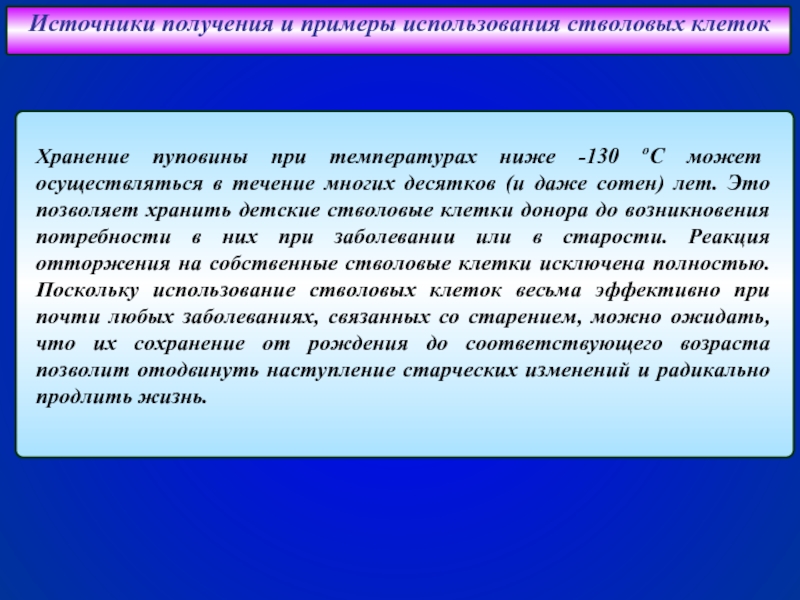 Источники получения и примеры использования стволовых клеток

Хранение пуповины при температурах ниже -130 ºС может осуществляться в течение многих десятков (и даже сотен) лет. Это позволяет хранить детские стволовые клетки донора до возникновения потребности в них при заболевании или в старости. Реакция отторжения на собственные стволовые клетки исключена полностью. Поскольку использование стволовых клеток весьма эффективно при почти любых заболеваниях, связанных со старением, можно ожидать, что их сохранение от рождения до соответствующего возраста позволит отодвинуть наступление старческих изменений и радикально продлить жизнь.